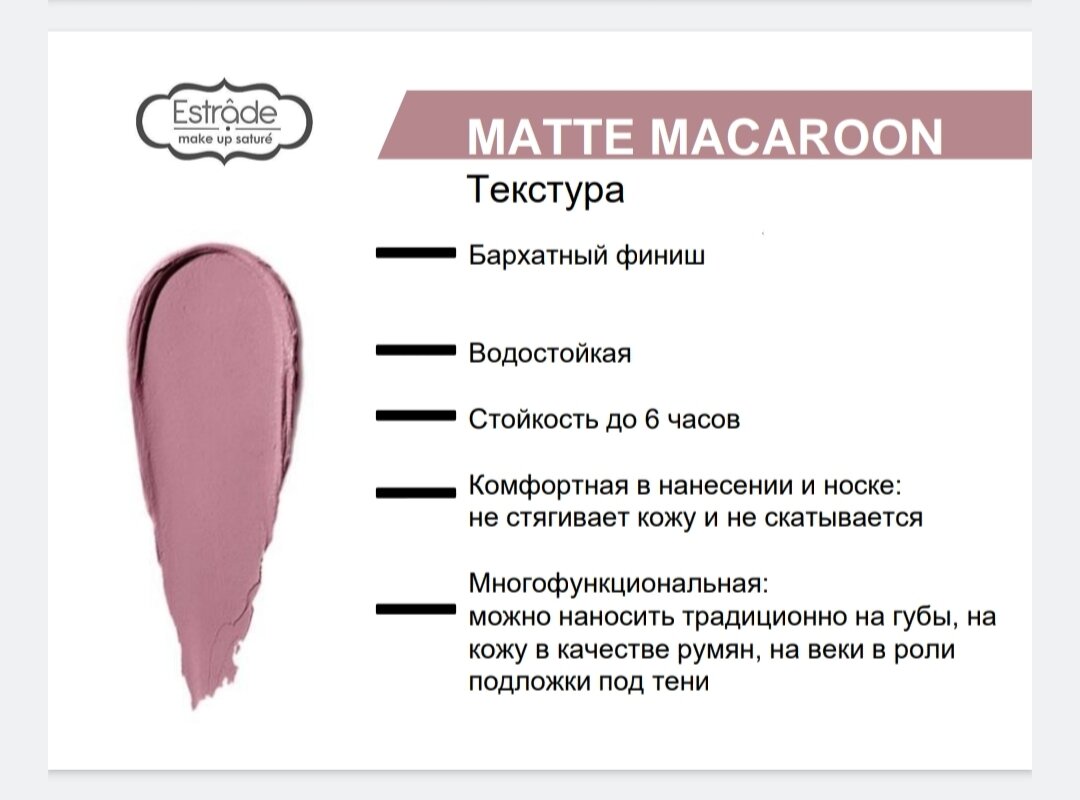 Estrâde
make up saturé

MATTE MACAROON

Текстура

Бархатный финиш

Водостойкая

Стойкость до 6 часов

Комфортная в нанесении и носке: не стягивает кожу и не скатывается

Многофункциональная: можно наносить традиционно на губы, на кожу в качестве румян, на веки в роли подложки под тени